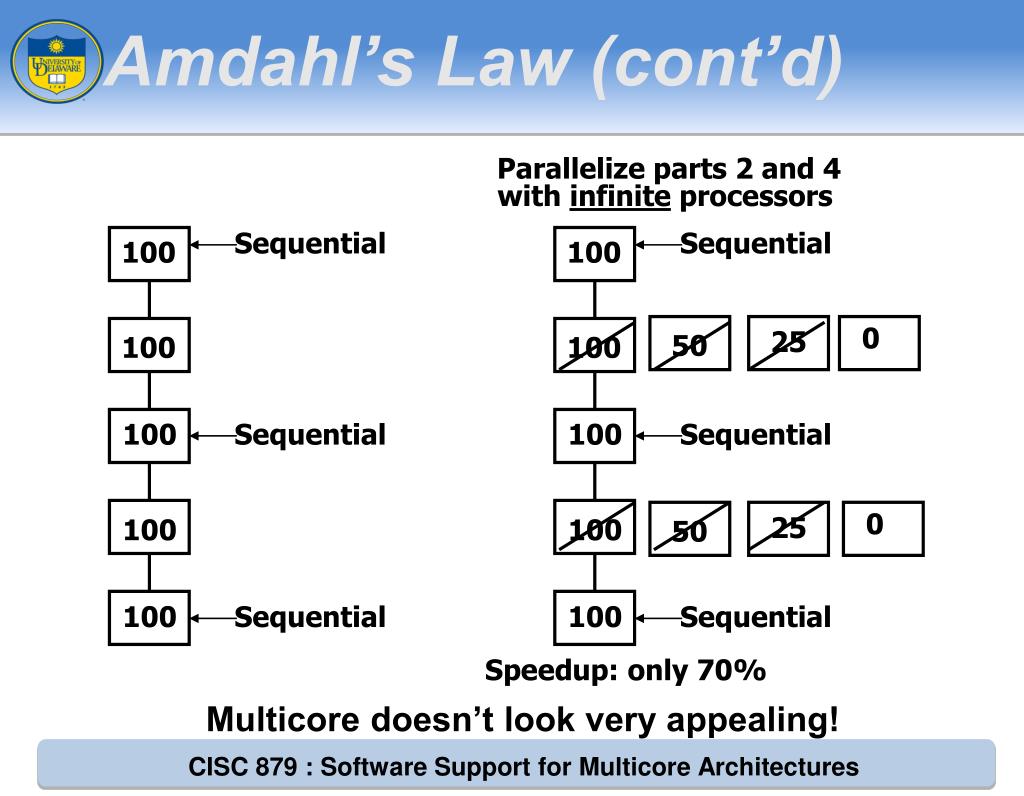 UNIVERSITY OF DELAWARE

Amdahl's Law (cont'd)

Parallelize parts 2 and 4 with infinite processors

100 Sequential
100
100 Sequential
100
100 Sequential

100 Sequential
100 50 25 0
100 Sequential
100 50 25 0
100 Sequential

Speedup: only 70%

Multicore doesn't look very appealing!

CISC 879 : Software Support for Multicore Architectures